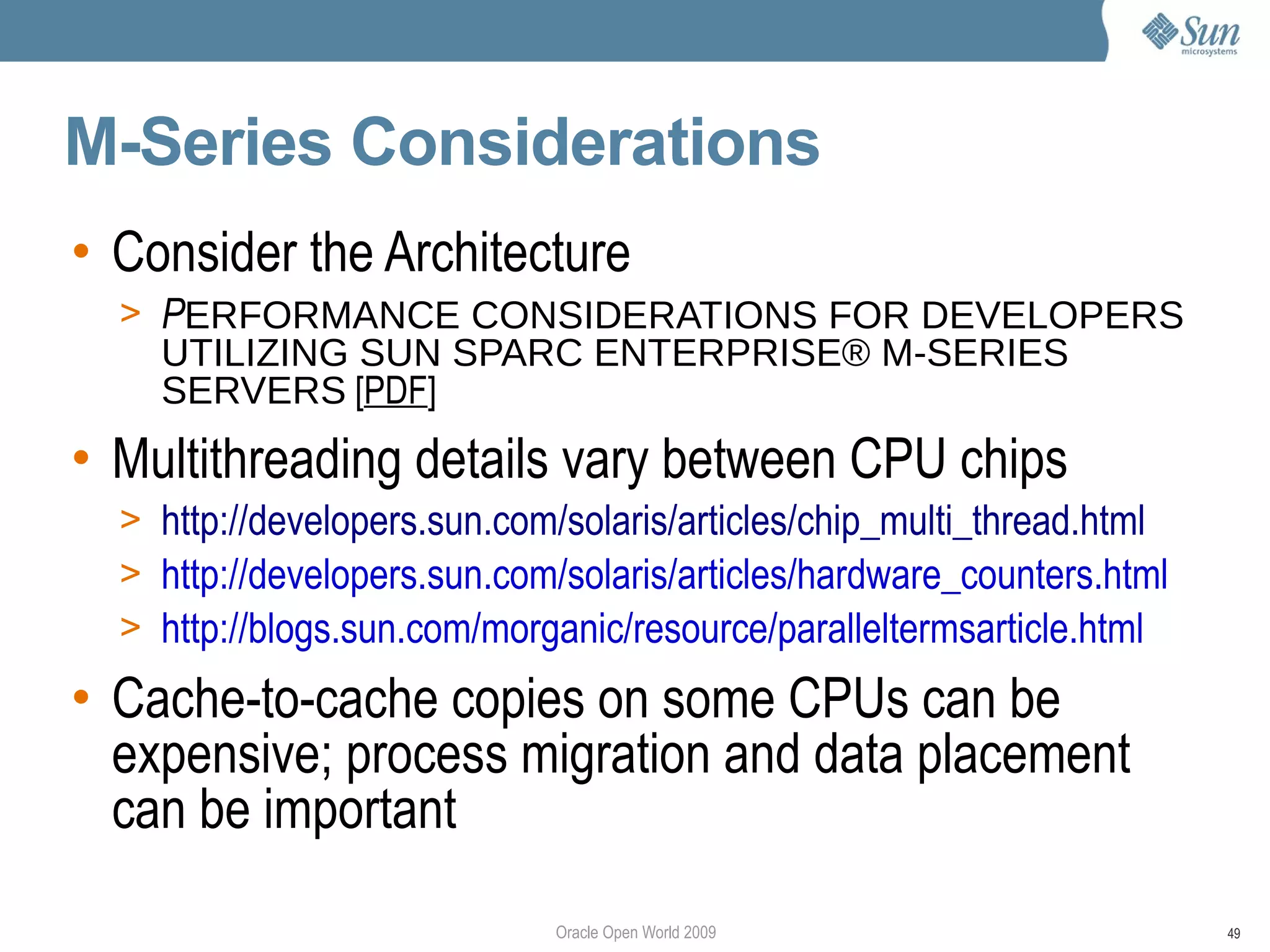 Sun microsystems

M-Series Considerations

• Consider the Architecture
> PERFORMANCE CONSIDERATIONS FOR DEVELOPERS UTILIZING SUN SPARC ENTERPRISE® M-SERIES SERVERS [PDF]

• Multithreading details vary between CPU chips
> http://developers.sun.com/solaris/articles/chip_multi_thread.html
> http://developers.sun.com/solaris/articles/hardware_counters.html
> http://blogs.sun.com/morganic/resource/paralleltermsarticle.html

• Cache-to-cache copies on some CPUs can be expensive; process migration and data placement can be important

Oracle Open World 2009

49